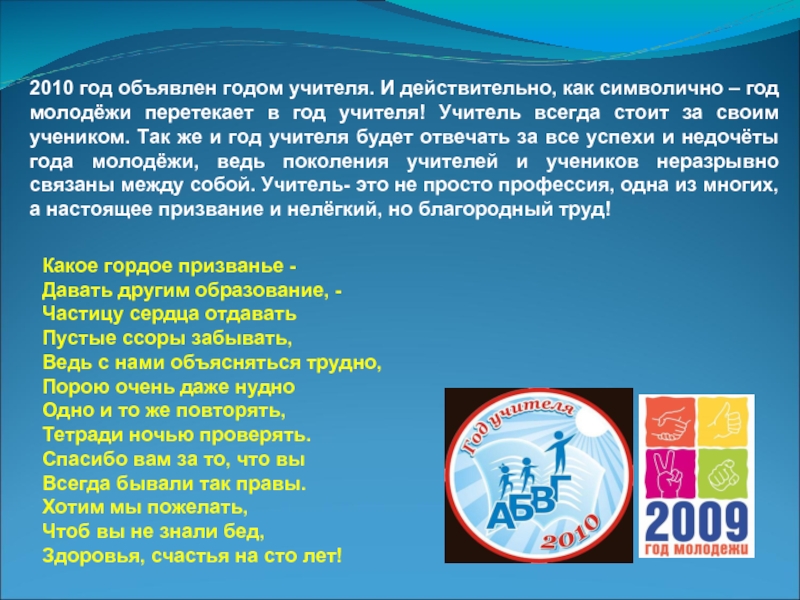 2010 год объявлен годом учителя. И действительно, как символично – год молодёжи перетекает в год учителя! Учитель всегда стоит за своим учеником. Так же и год учителя будет отвечать за все успехи и недочёты года молодёжи, ведь поколения учителей и учеников неразрывно связаны между собой. Учитель- это не просто профессия, одна из многих, а настоящее призвание и нелёгкий, но благородный труд!

Какое гордое призванье -
Давать другим образование, -
Частицу сердца отдавать
Пустые ссоры забывать,
Ведь с нами объясняться трудно,
Порою очень даже нудно
Одно и то же повторять,
Тетради ночью проверять.
Спасибо вам за то, что вы
Всегда бывали так правы.
Хотим мы пожелать,
Чтоб вы не знали бед,
Здоровья, счастья на сто лет!

Год учителя
АБВГ
2010

2009
год молодежи